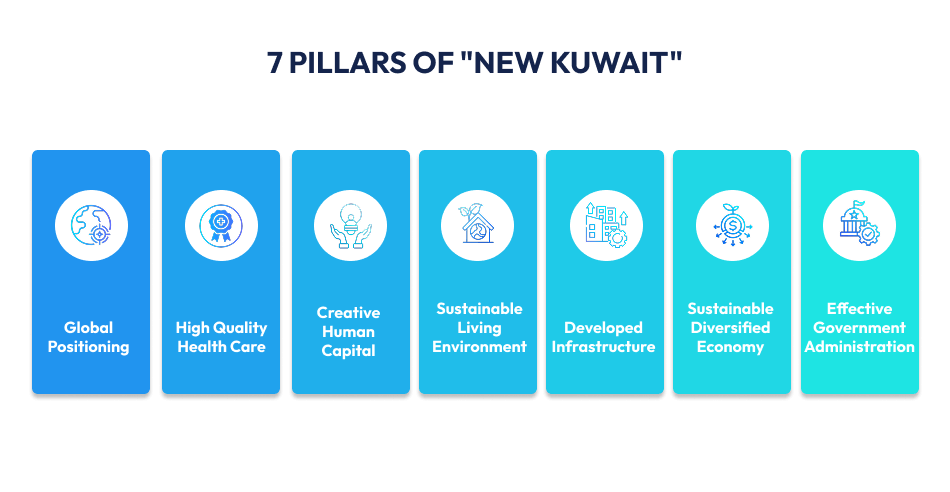 7 PILLARS OF "NEW KUWAIT"

Global Positioning

High Quality Health Care

Creative Human Capital

Sustainable Living Environment

Developed Infrastructure

Sustainable Diversified Economy

Effective Government Administration